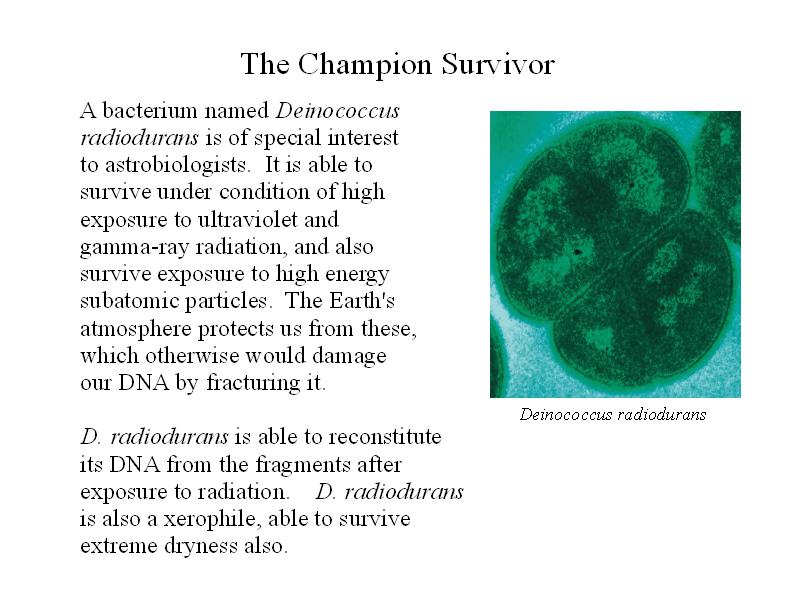 The Champion Survivor

A bacterium named Deinococcus radiodurans is of special interest to astrobiologists. It is able to survive under condition of high exposure to ultraviolet and gamma-ray radiation, and also survive exposure to high energy subatomic particles. The Earth's atmosphere protects us from these, which otherwise would damage our DNA by fracturing it.

D. radiodurans is able to reconstitute its DNA from the fragments after exposure to radiation. D. radiodurans is also a xerophile, able to survive extreme dryness also.

Deinococcus radiodurans